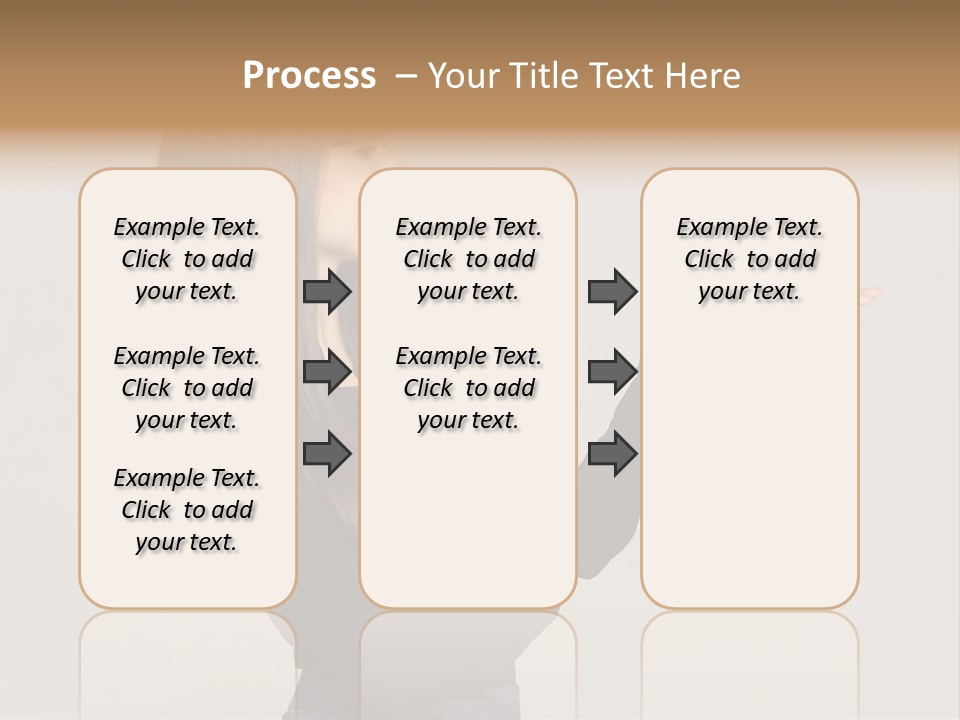 Process – Your Title Text Here

Example Text. Click to add your text.

Example Text. Click to add your text.

Example Text. Click to add your text.

Example Text. Click to add your text.

Example Text. Click to add your text.

Example Text. Click to add your text.